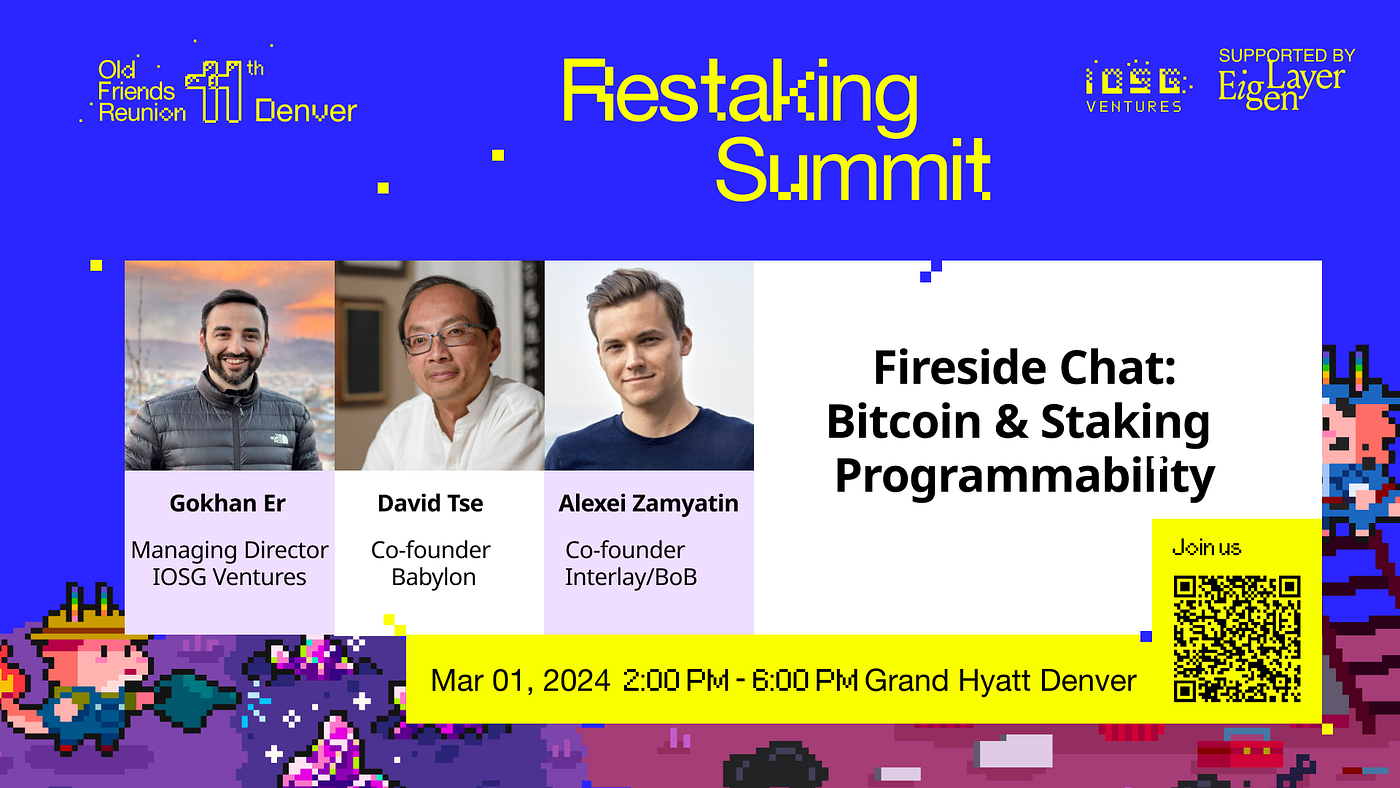 Old Friends Reunion 11th Denver

Restaking Summit

IOSG VENTURES

SUPPORTED BY EigenLayer

Gokhan Er
Managing Director IOSG Ventures

David Tse
Co-founder Babylon

Alexei Zamyatin
Co-founder Interlay/BoB

Fireside Chat: Bitcoin & Staking Programmability

Join us

Mar 01, 2024 2:00 PM - 6:00 PM Grand Hyatt Denver